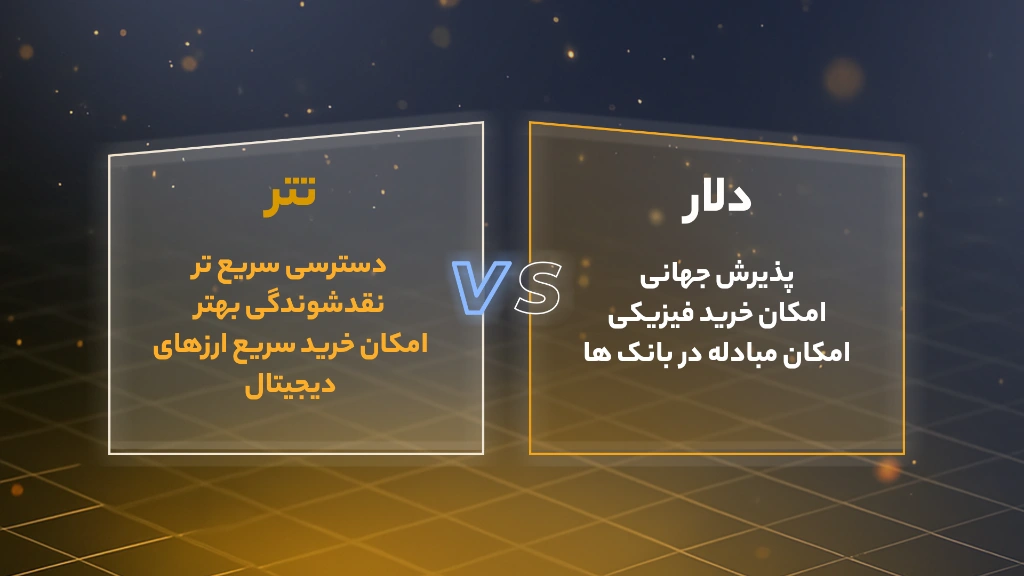 دلار

پذیرش جهانی
امکان خرید فیزیکی
امکان مبادله در بانک ها

VS

تتر

دسترسی سریع تر
نقدشوندگی بهتر
امکان خرید سریع ارزهای دیجیتال